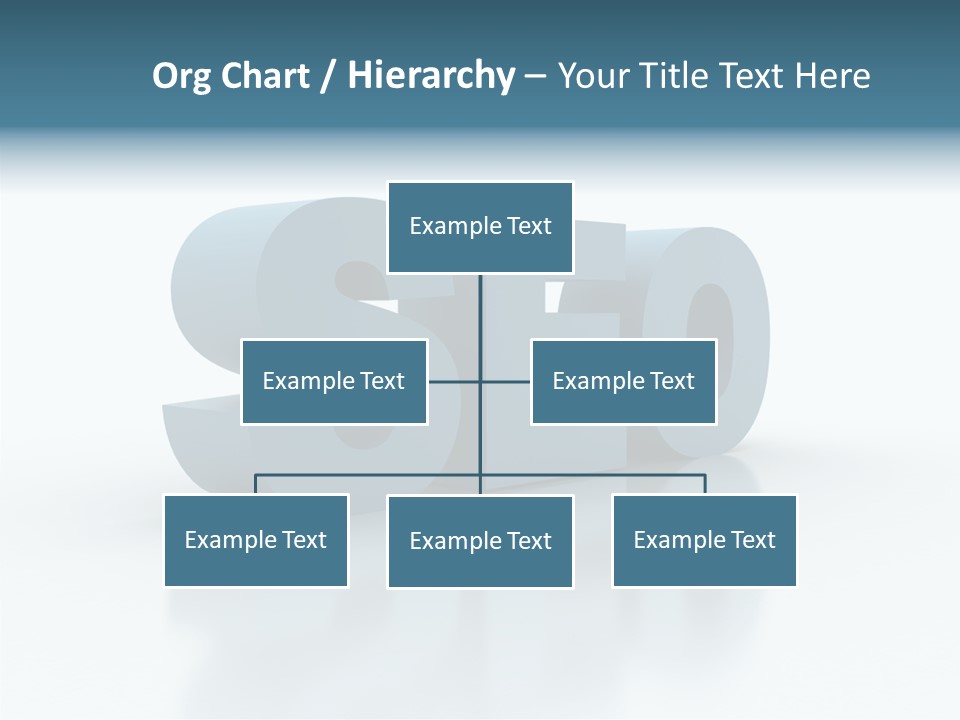 Org Chart / Hierarchy – Your Title Text Here

Example Text

Example Text

Example Text

Example Text

Example Text

Example Text